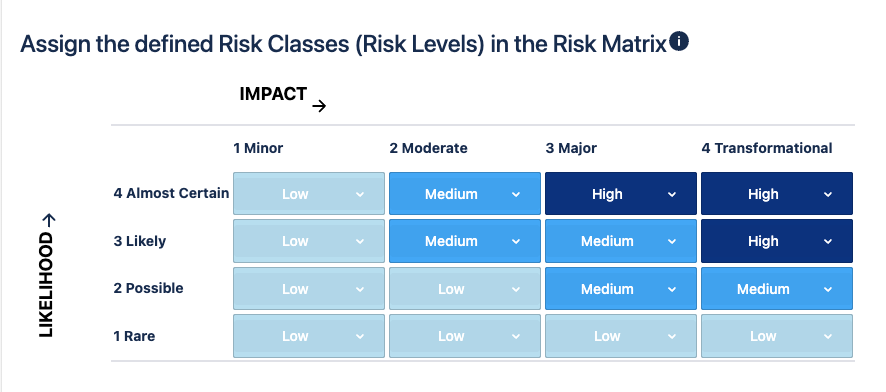 Assign the defined Risk Classes (Risk Levels) in the Risk Matrix

IMPACT →

LIKELIHOOD →

| | 1 Minor | 2 Moderate | 3 Major | 4 Transformational |
|---|---|---|---|---|
| 4 Almost Certain | Low | Medium | High | High |
| 3 Likely | Low | Medium | Medium | High |
| 2 Possible | Low | Low | Medium | Medium |
| 1 Rare | Low | Low | Low | Low |